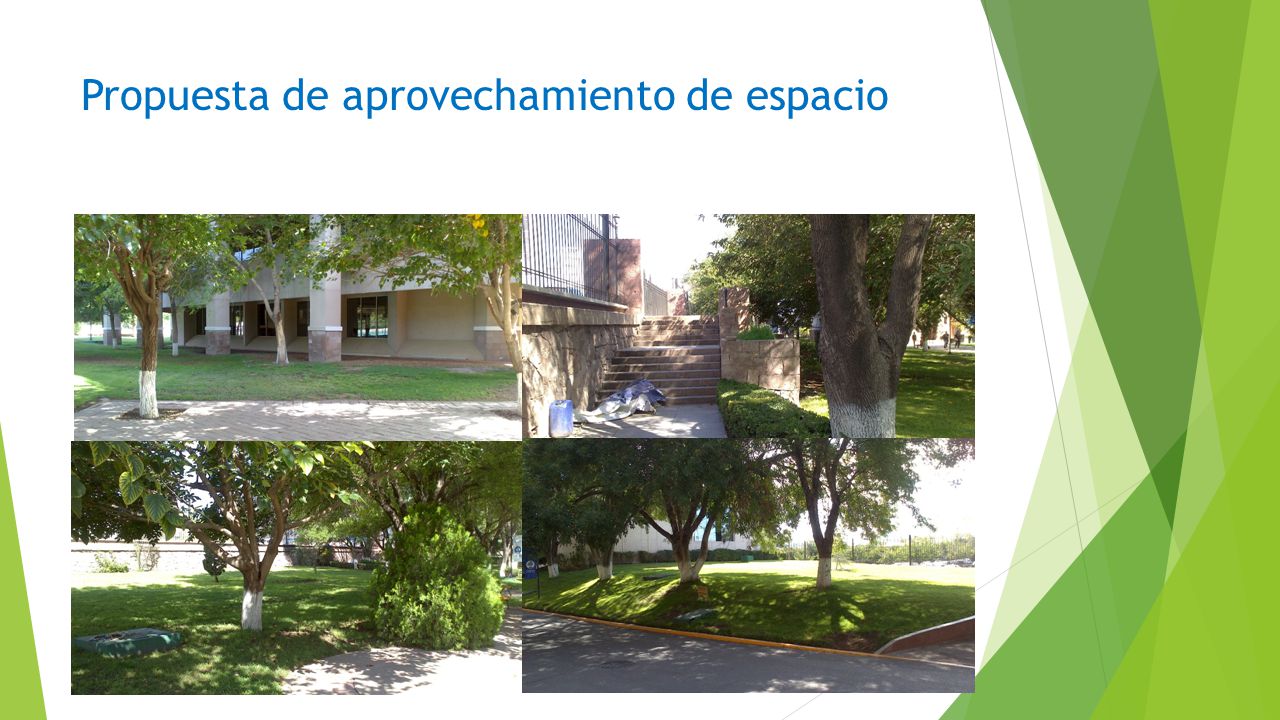 Propuesta de aprovechamiento de espacio